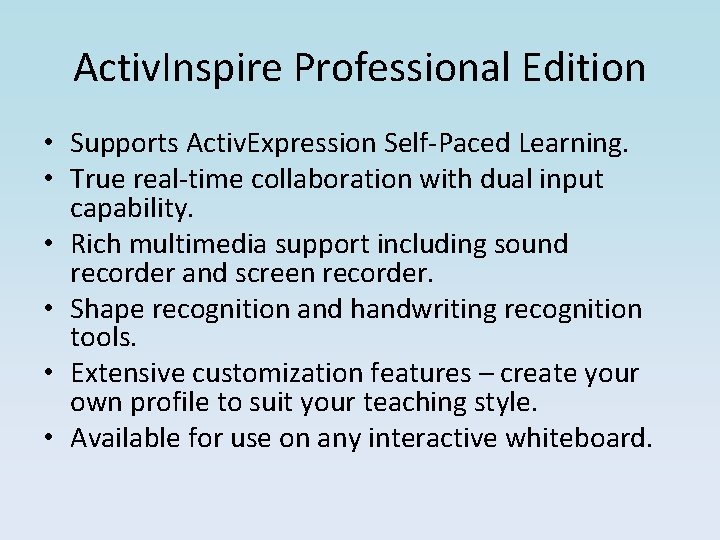 ActivInspire Professional Edition

• Supports ActivExpression Self-Paced Learning.
• True real-time collaboration with dual input capability.
• Rich multimedia support including sound recorder and screen recorder.
• Shape recognition and handwriting recognition tools.
• Extensive customization features – create your own profile to suit your teaching style.
• Available for use on any interactive whiteboard.